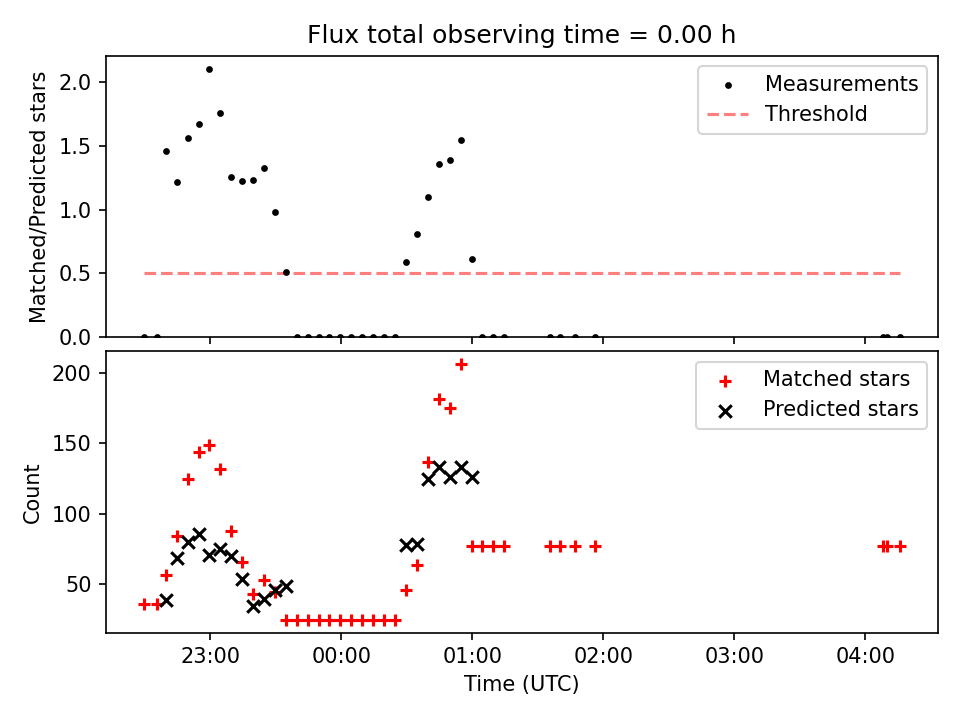 Flux total observing time = 0.00 h

Matched/Predicted stars

2.0
1.5
1.0
0.5
0.0

Measurements
Threshold

Count

200
150
100
50

Matched stars
Predicted stars

23:00
00:00
01:00
02:00
03:00
04:00

Time (UTC)